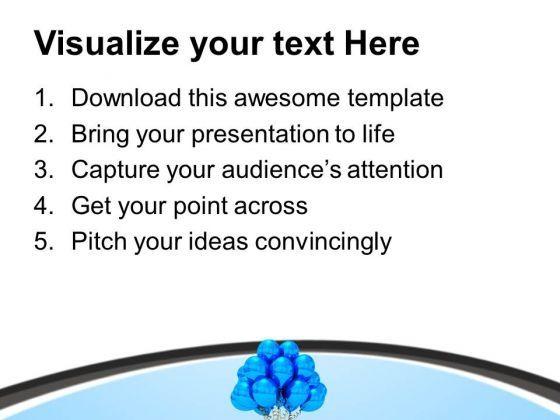 Visualize your text Here

1. Download this awesome template
2. Bring your presentation to life
3. Capture your audience's attention
4. Get your point across
5. Pitch your ideas convincingly